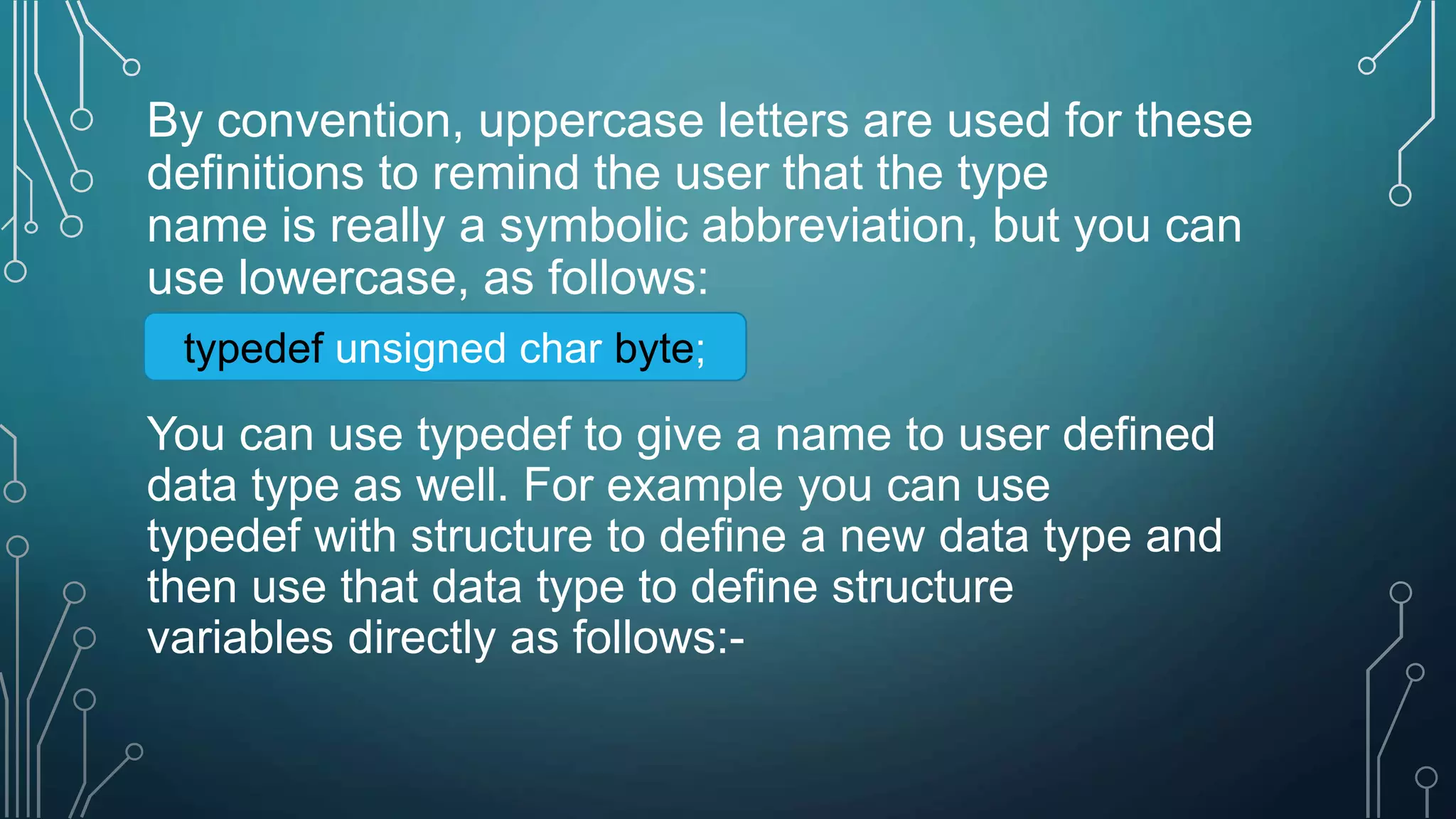 By convention, uppercase letters are used for these definitions to remind the user that the type name is really a symbolic abbreviation, but you can use lowercase, as follows:

typedef unsigned char byte;

You can use typedef to give a name to user defined data type as well. For example you can use typedef with structure to define a new data type and then use that data type to define structure variables directly as follows:-